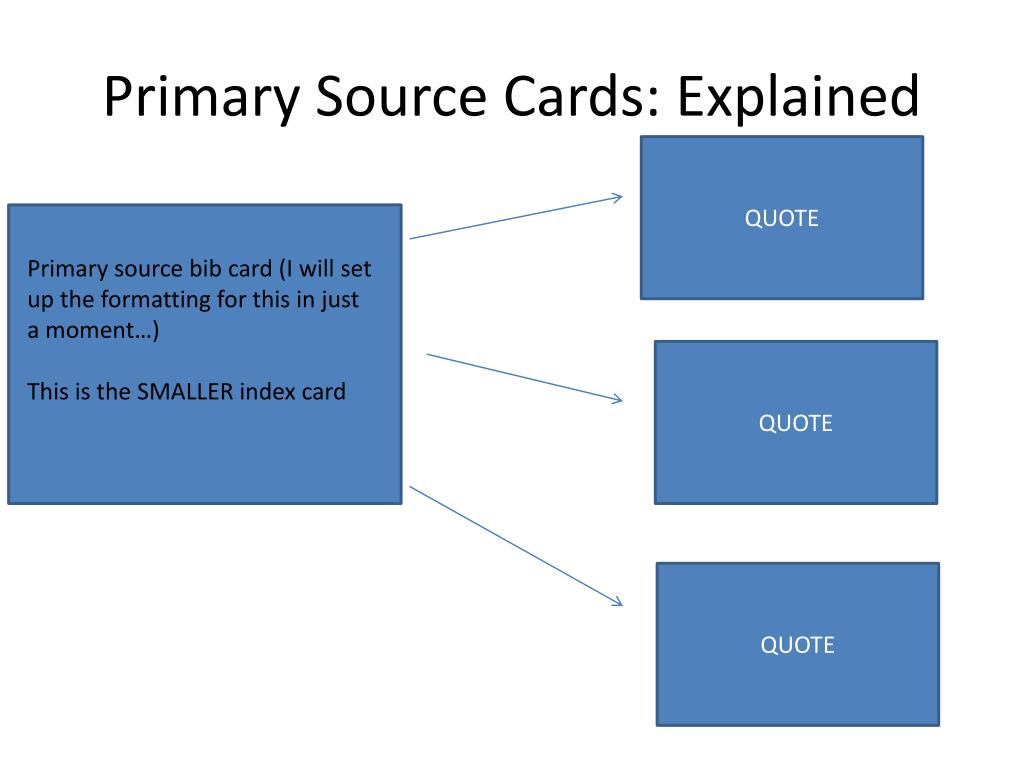 Primary Source Cards: Explained

Primary source bib card (I will set up the formatting for this in just a moment…)

This is the SMALLER index card

QUOTE

QUOTE

QUOTE